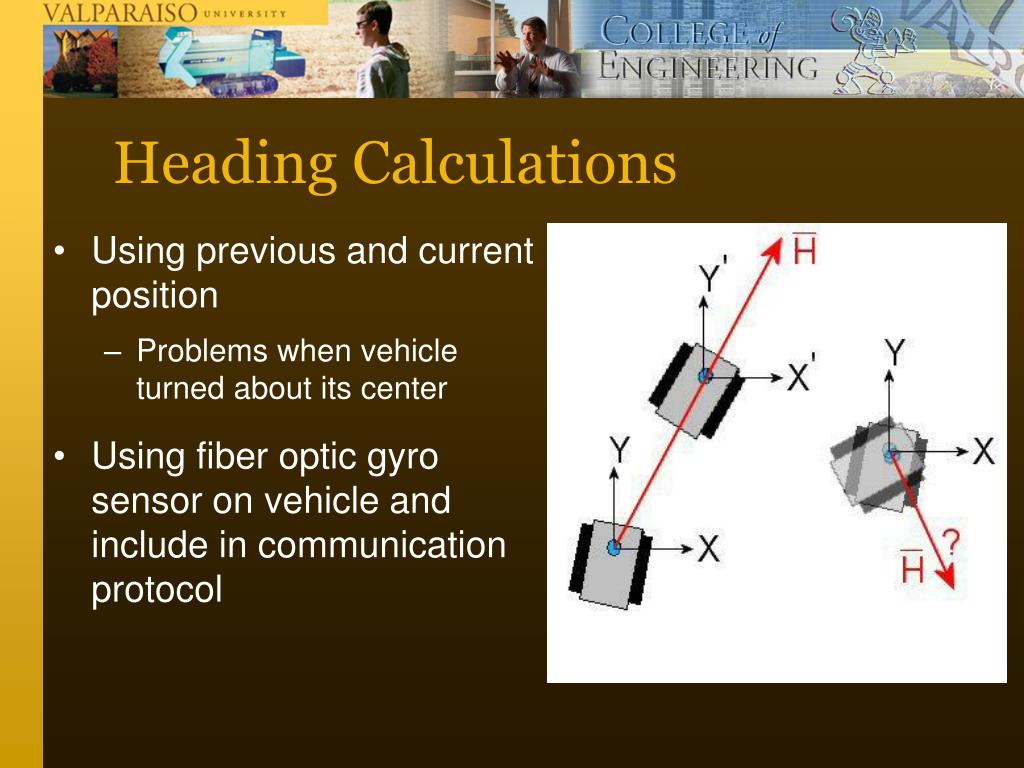 VALPARAISO UNIVERSITY

COLLEGE of ENGINEERING

Heading Calculations

• Using previous and current position
– Problems when vehicle turned about its center

• Using fiber optic gyro sensor on vehicle and include in communication protocol

$\overline{H}$

Y'

X'

Y

X

Y

X

?

$\overline{H}$